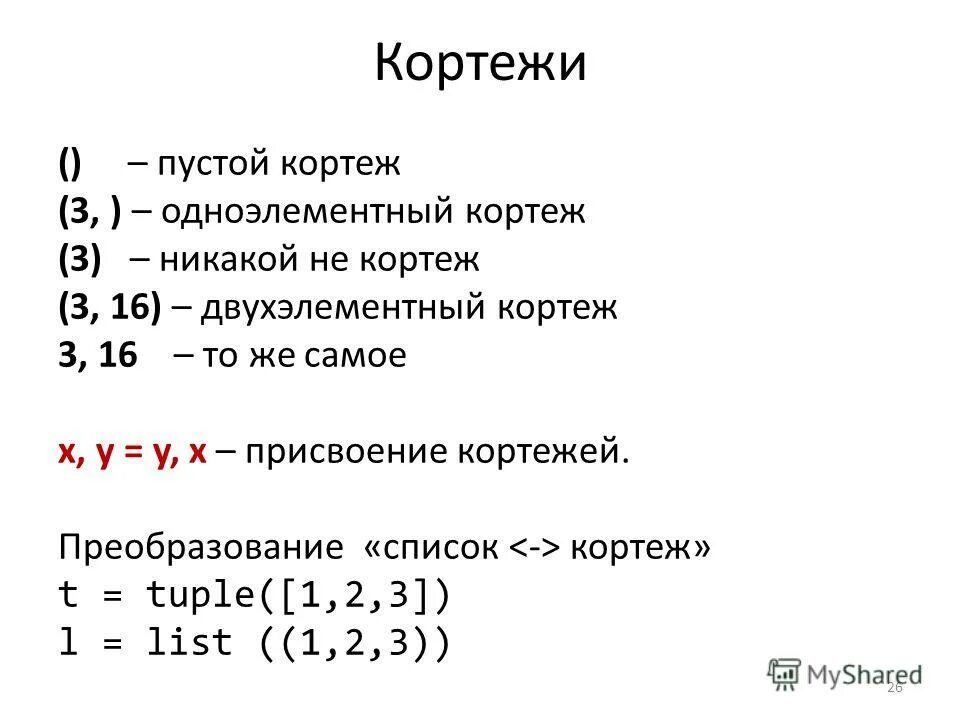 Кортежи

() – пустой кортеж
(3, ) – одноэлементный кортеж
(3) – никакой не кортеж
(3, 16) – двухэлементный кортеж
3, 16 – то же самое

x, y = y, x – присвоение кортежей.

Преобразование «список <-> кортеж»
t = tuple([1,2,3])
l = list ((1,2,3))

MyShared
26